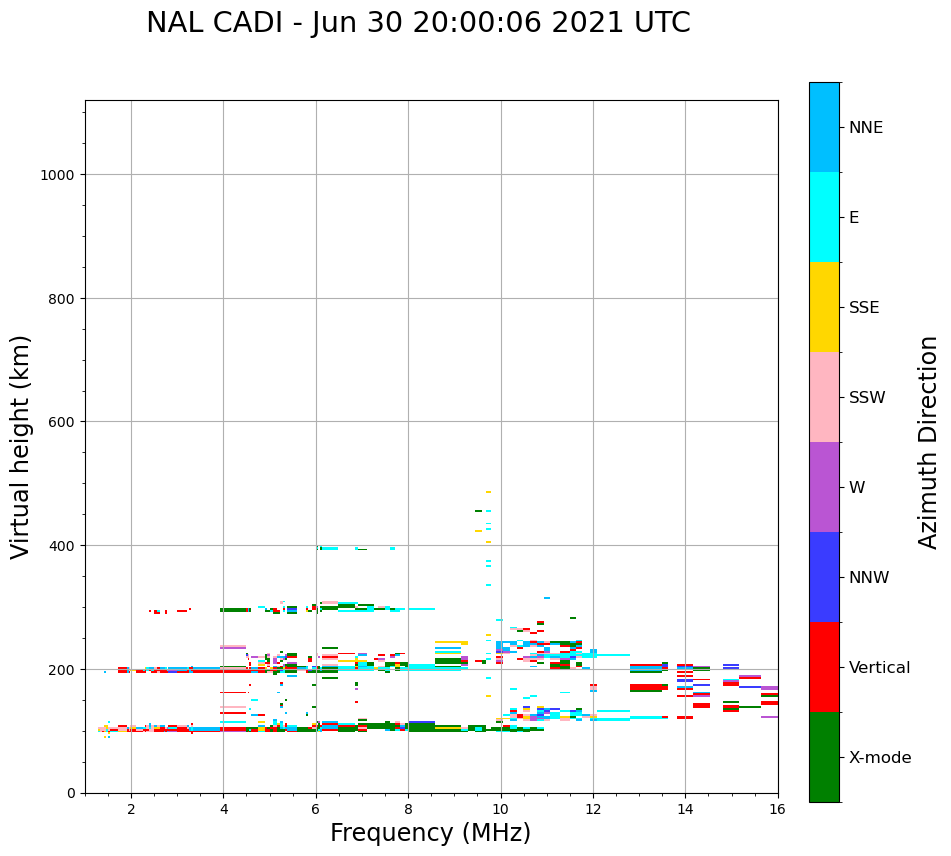 NAL CADI - Jun 30 20:00:06 2021 UTC

Virtual height (km)

1000
800
600
400
200
0

2
4
6
8
10
12
14
16

Frequency (MHz)

NNE
E
SSE
SSW
W
NNW
Vertical
X-mode

Azimuth Direction